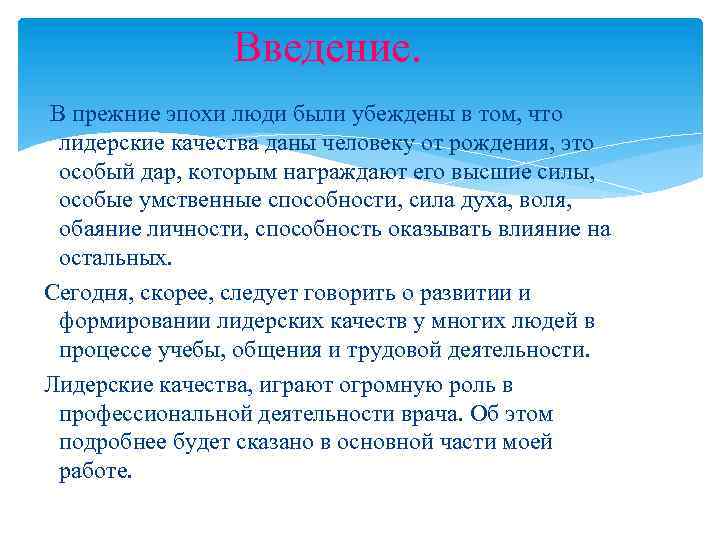 Введение.

В прежние эпохи люди были убеждены в том, что лидерские качества даны человеку от рождения, это особый дар, которым награждают его высшие силы, особые умственные способности, сила духа, воля, обаяние личности, способность оказывать влияние на остальных.

Сегодня, скорее, следует говорить о развитии и формировании лидерских качеств у многих людей в процессе учебы, общения и трудовой деятельности.

Лидерские качества, играют огромную роль в профессиональной деятельности врача. Об этом подробнее будет сказано в основной части моей работе.